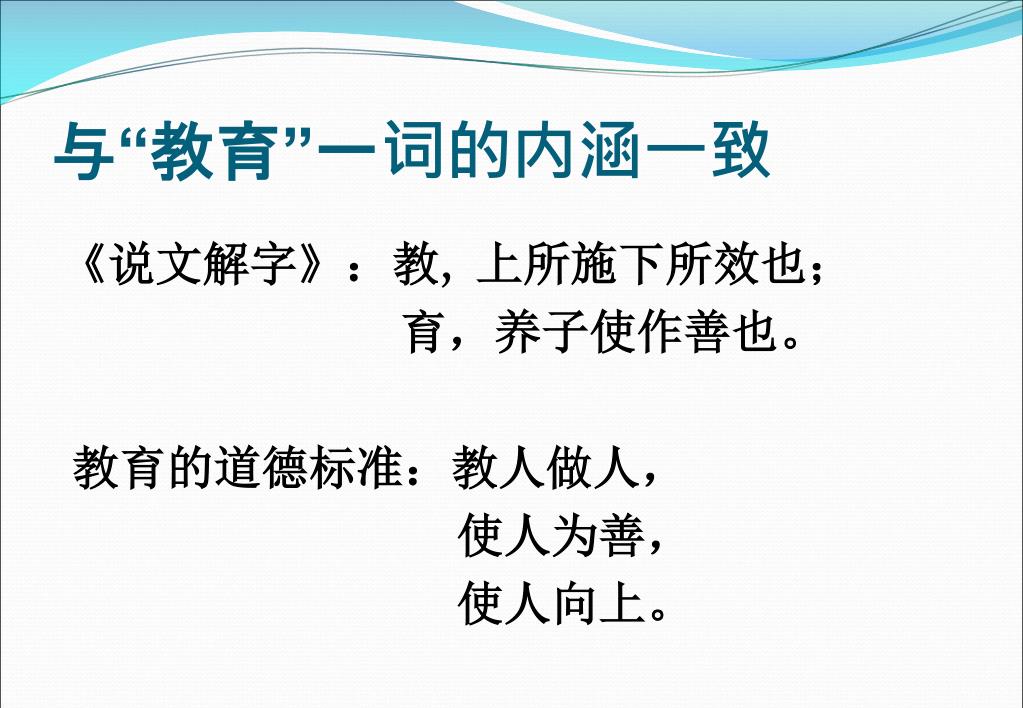 与“教育”一词的内涵一致

《说文解字》：教，上所施下所效也；
育，养子使作善也。

教育的道德标准：教人做人，
使人为善，
使人向上。